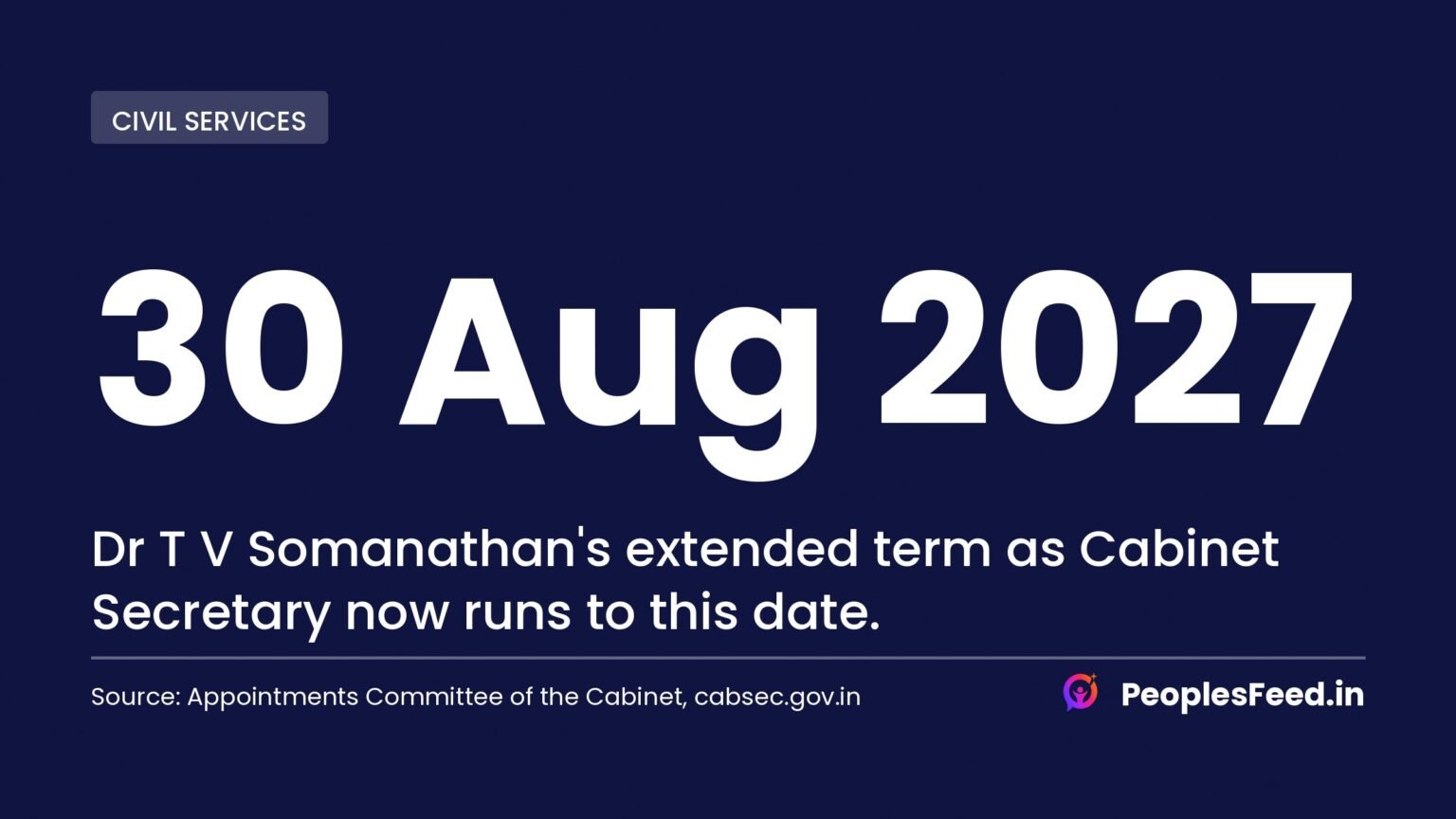 CIVIL SERVICES

30 Aug 2027

Dr T V Somanathan's extended term as Cabinet Secretary now runs to this date.

Source: Appointments Committee of the Cabinet, cabsec.gov.in

PeoplesFeed.in